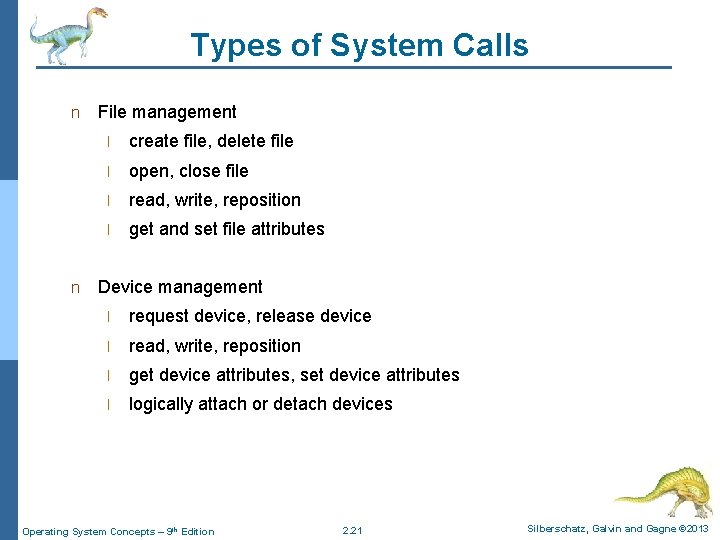 Types of System Calls

n File management

l create file, delete file

l open, close file

l read, write, reposition

l get and set file attributes

n Device management

l request device, release device

l read, write, reposition

l get device attributes, set device attributes

l logically attach or detach devices

Operating System Concepts – 9th Edition 2.21 Silberschatz, Galvin and Gagne ©2013